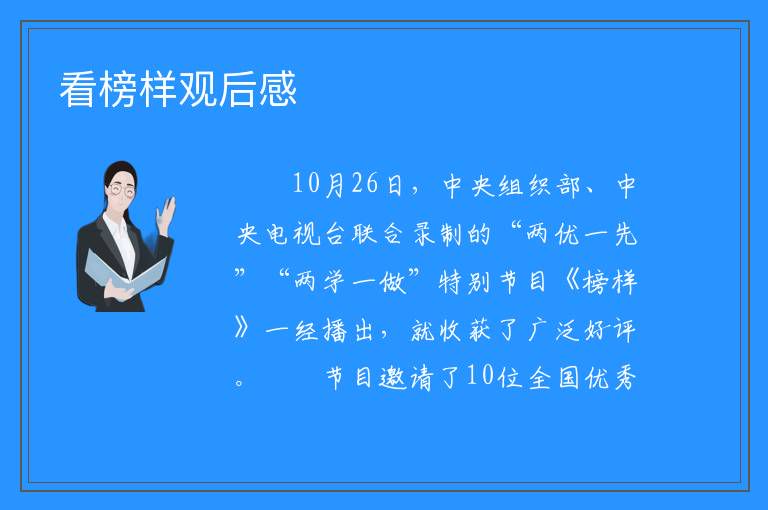 看榜样观后感

10月26日，中央组织部、中央电视台联合录制的“两优一先”“两学一做”特别节目《榜样》一经播出，就收获了广泛好评。　　节目邀请了10位全国优秀